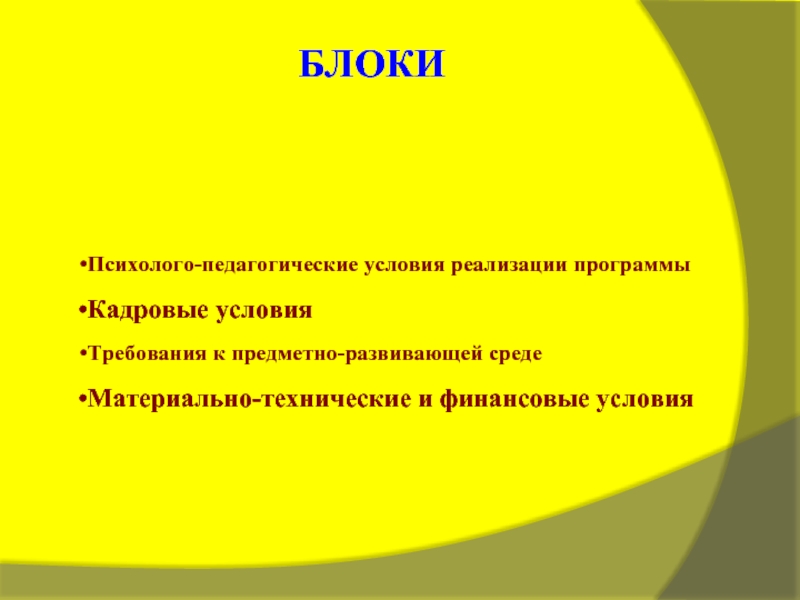 БЛОКИ

•Психолого-педагогические условия реализации программы

•Кадровые условия

•Требования к предметно-развивающей среде

•Материально-технические и финансовые условия